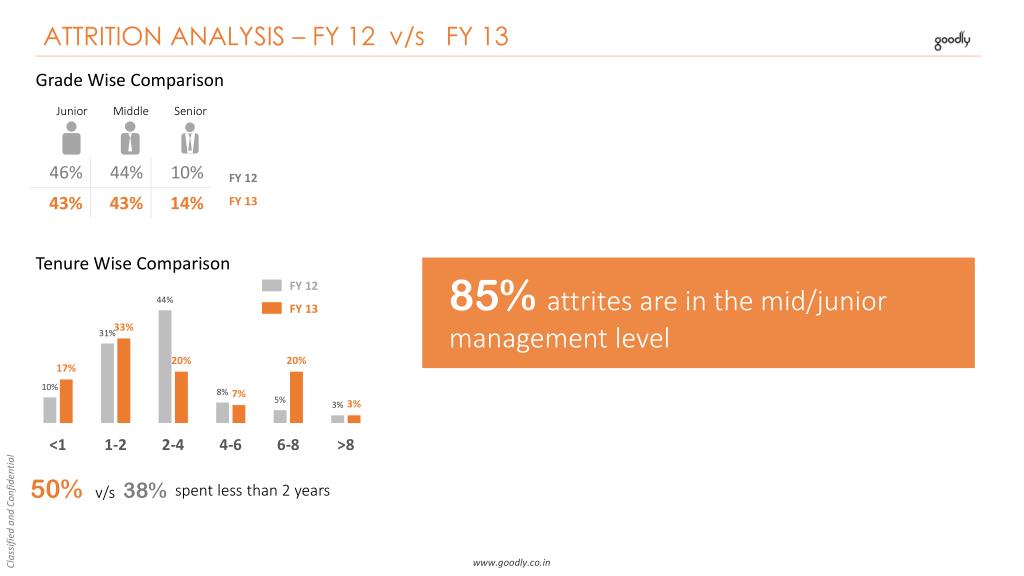 ATTRITION ANALYSIS – FY 12 v/s FY 13

goodly

Grade Wise Comparison

| Junior | Middle | Senior | |
|---|---|---|---|
| 46% | 44% | 10% | FY 12 |
| 43% | 43% | 14% | FY 13 |

Tenure Wise Comparison

FY 12
FY 13

10% 17%
31% 33%
44% 20%
8% 7%
5% 20%
3% 3%

<1 1-2 2-4 4-6 6-8 >8

50% v/s 38% spent less than 2 years

85% attrites are in the mid/junior management level

Classified and Confidential

www.goodly.co.in